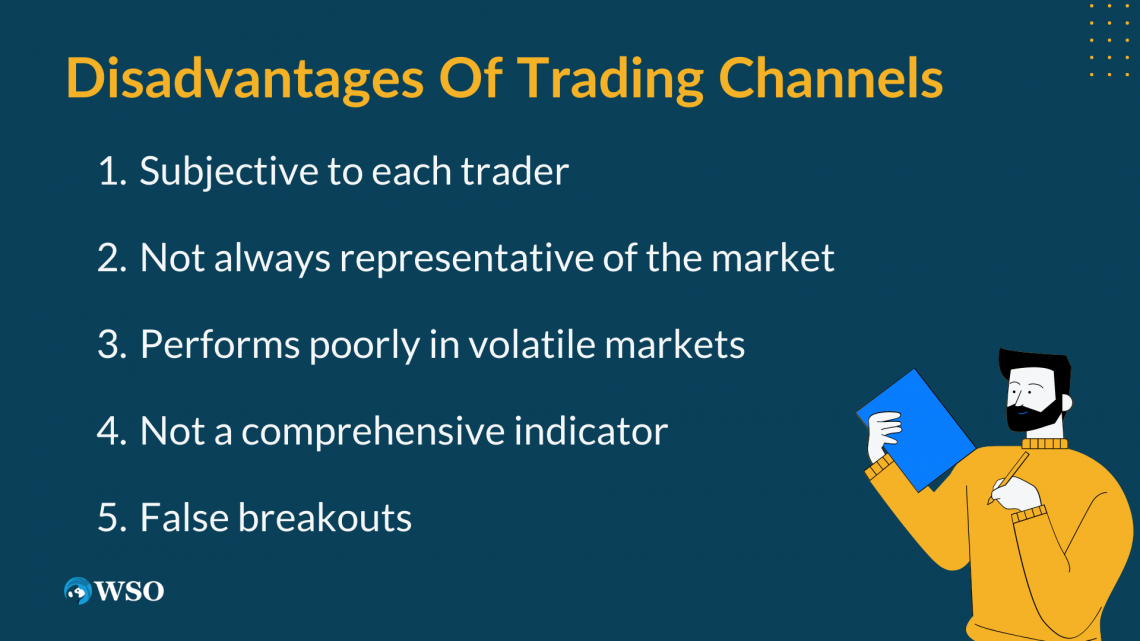 Disadvantages Of Trading Channels

1. Subjective to each trader

2. Not always representative of the market

3. Performs poorly in volatile markets

4. Not a comprehensive indicator

5. False breakouts

WSO